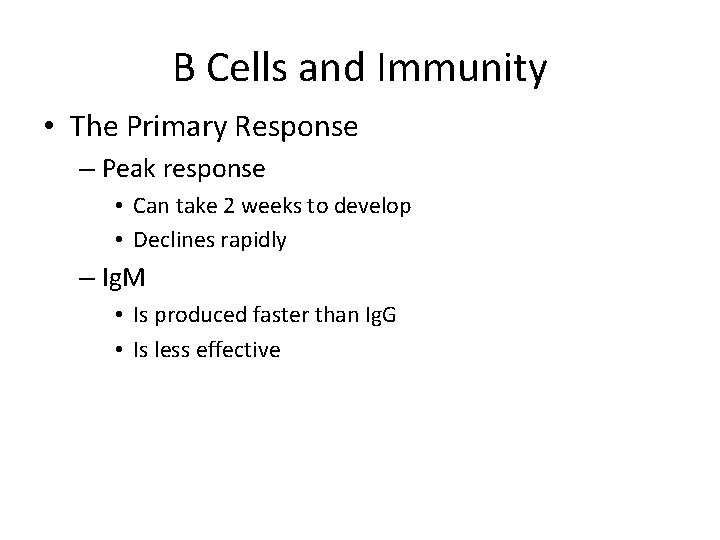 B Cells and Immunity

• The Primary Response
 – Peak response
  • Can take 2 weeks to develop
  • Declines rapidly
 – IgM
  • Is produced faster than IgG
  • Is less effective